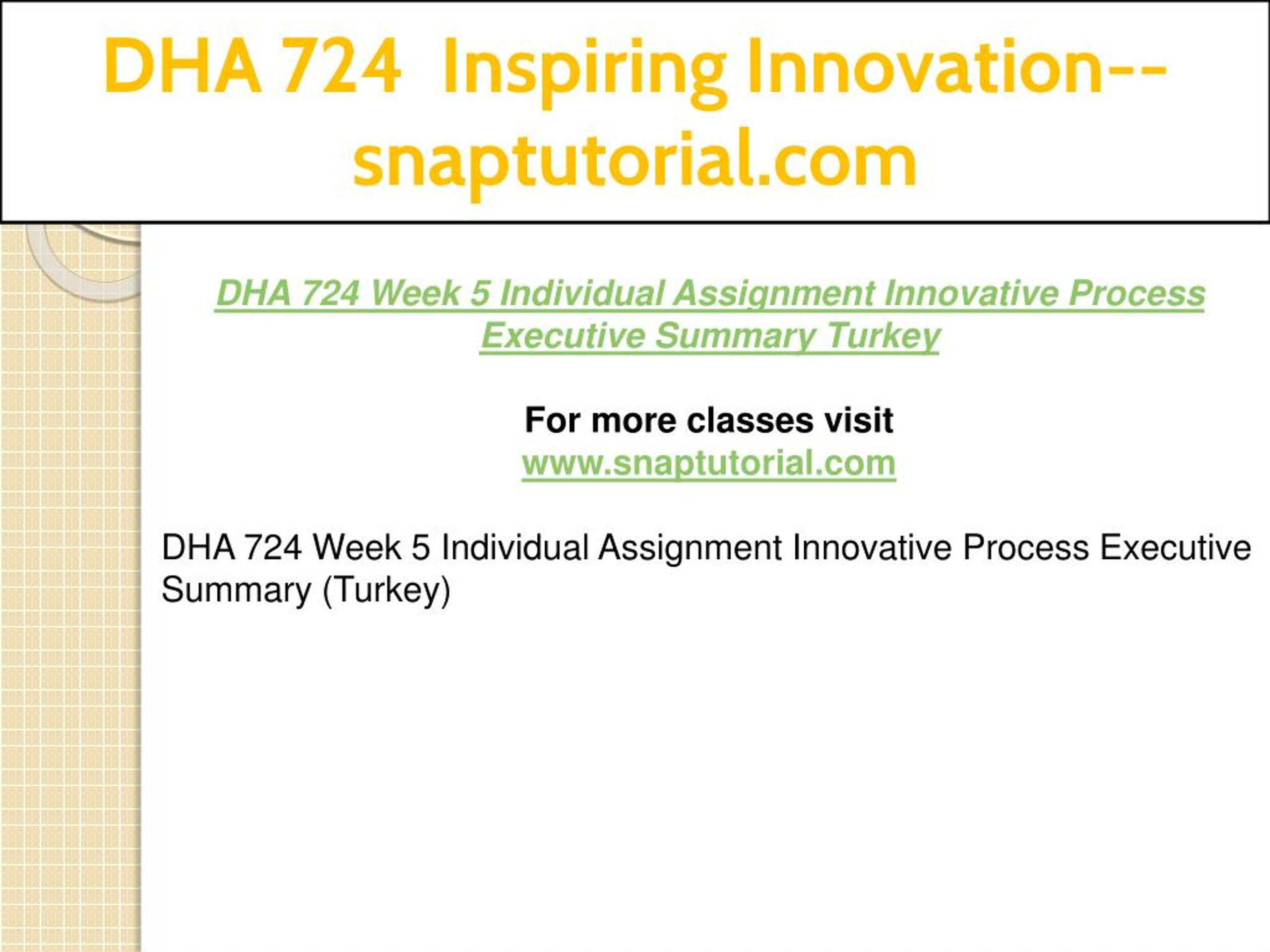 DHA 724 Inspiring Innovation--snaptutorial.com

DHA 724 Week 5 Individual Assignment Innovative Process Executive Summary Turkey

For more classes visit
www.snaptutorial.com

DHA 724 Week 5 Individual Assignment Innovative Process Executive Summary (Turkey)